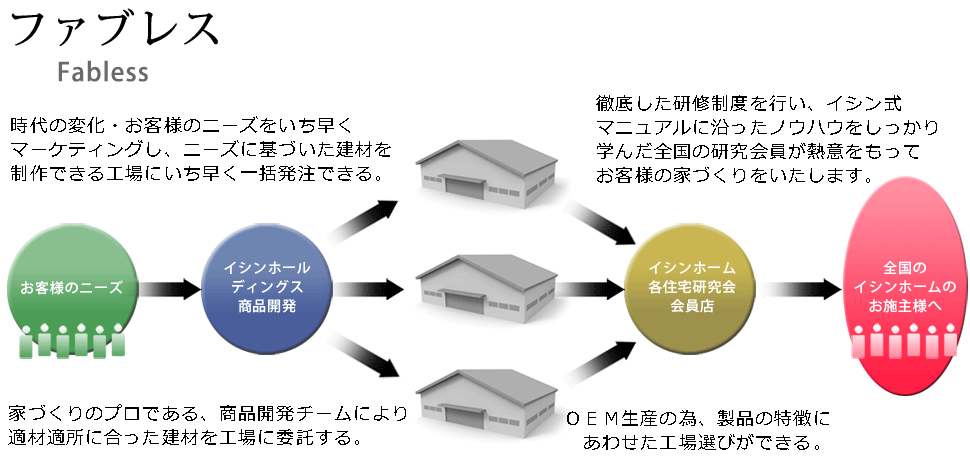 ファブレス
Fabless

時代の変化・お客様のニーズをいち早くマーケティングし、ニーズに基づいた建材を制作できる工場にいち早く一括発注できる。

徹底した研修制度を行い、イシン式マニュアルに沿ったノウハウをしっかり学んだ全国の研究会員が熱意をもってお客様の家づくりをいたします。

お客様のニーズ

イシンホールディングス商品開発

イシンホーム各住宅研究会会員店

全国のイシンホームのお施主様へ

家づくりのプロである、商品開発チームにより適材適所に合った建材を工場に委託する。

ＯＥＭ生産の為、製品の特徴にあわせた工場選びができる。